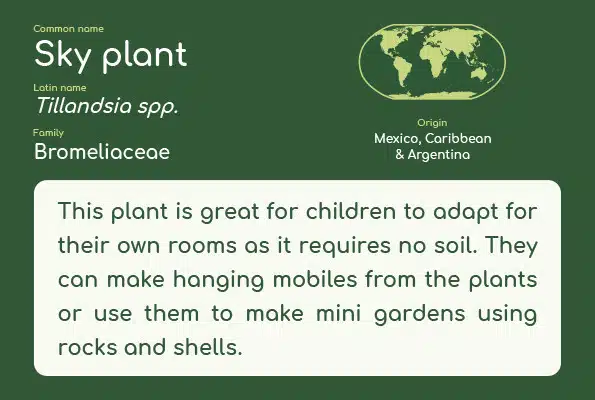 Common name
Sky plant

Latin name
Tillandsia spp.

Family
Bromeliaceae

Origin
Mexico, Caribbean & Argentina

This plant is great for children to adapt for their own rooms as it requires no soil. They can make hanging mobiles from the plants or use them to make mini gardens using rocks and shells.